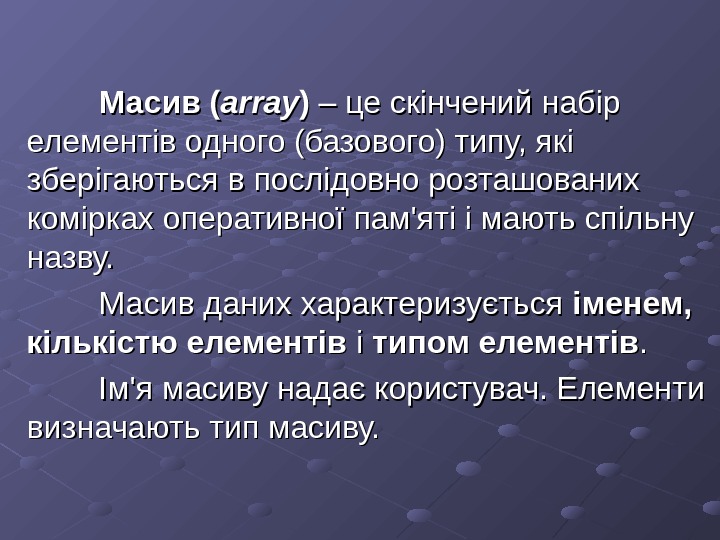 Масив (array) – це скінчений набір елементів одного (базового) типу, які зберігаються в послідовно розташованих комірках оперативної пам'яті і мають спільну назву.

Масив даних характеризується іменем, кількістю елементів і типом елементів.

Ім'я масиву надає користувач. Елементи визначають тип масиву.